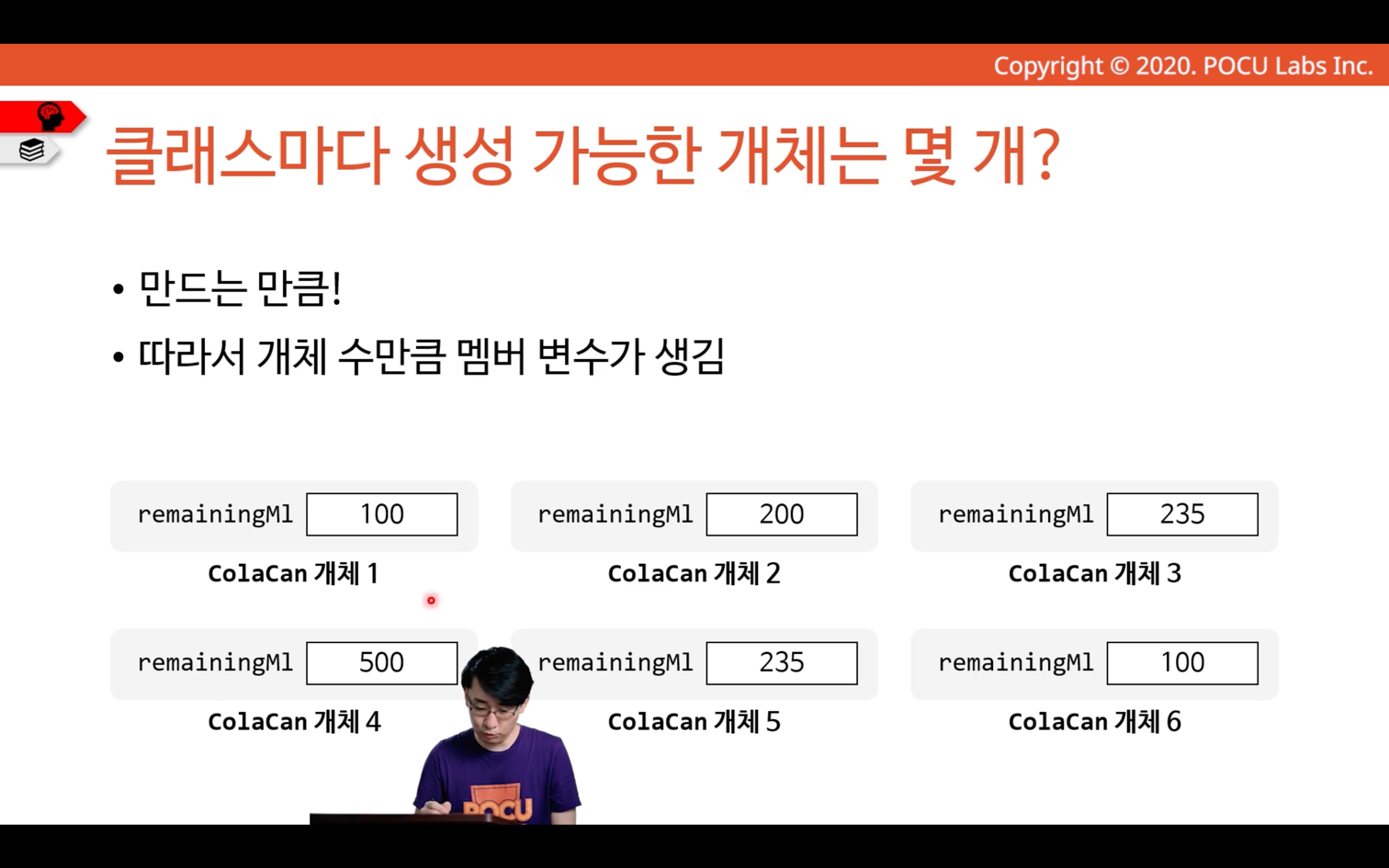 Copyright © 2020. POCU Labs Inc.

클래스마다 생성 가능한 개체는 몇 개?

• 만드는 만큼!
• 따라서 개체 수만큼 멤버 변수가 생김

remainingMl 100
ColaCan 개체 1

remainingMl 200
ColaCan 개체 2

remainingMl 235
ColaCan 개체 3

remainingMl 500
ColaCan 개체 4

remainingMl 235
ColaCan 개체 5

remainingMl 100
ColaCan 개체 6

POCU